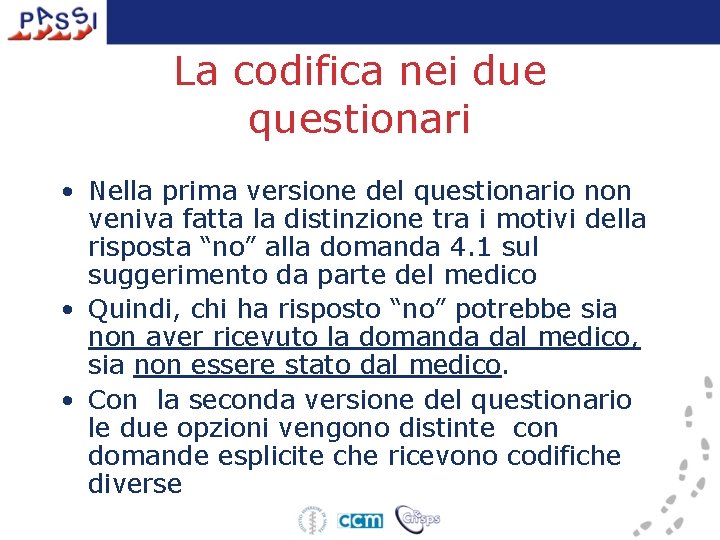 PASSI

La codifica nei due questionari

• Nella prima versione del questionario non veniva fatta la distinzione tra i motivi della risposta “no” alla domanda 4.1 sul suggerimento da parte del medico

• Quindi, chi ha risposto “no” potrebbe sia non aver ricevuto la domanda dal medico, sia non essere stato dal medico.

• Con la seconda versione del questionario le due opzioni vengono distinte con domande esplicite che ricevono codifiche diverse

ccm Cnesps